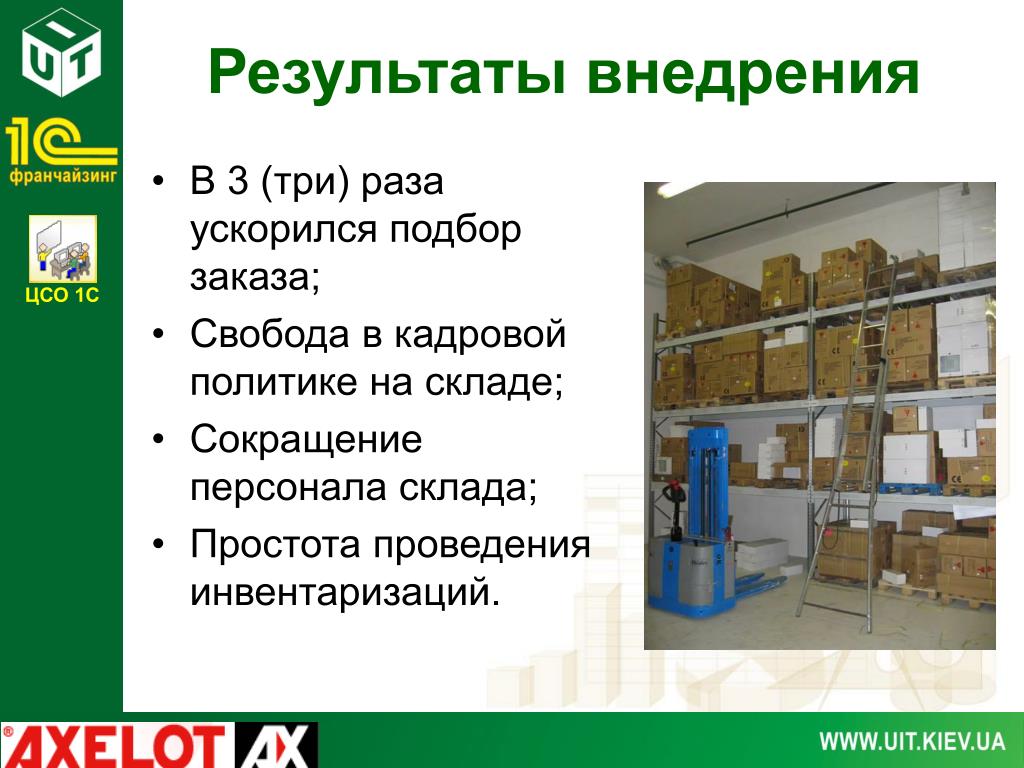 UIT

1С франчайзинг

ЦСО 1С

Результаты внедрения

• В 3 (три) раза ускорился подбор заказа;
• Свобода в кадровой политике на складе;
• Сокращение персонала склада;
• Простота проведения инвентаризаций.

AXELOT AX

WWW.UIT.KIEV.UA